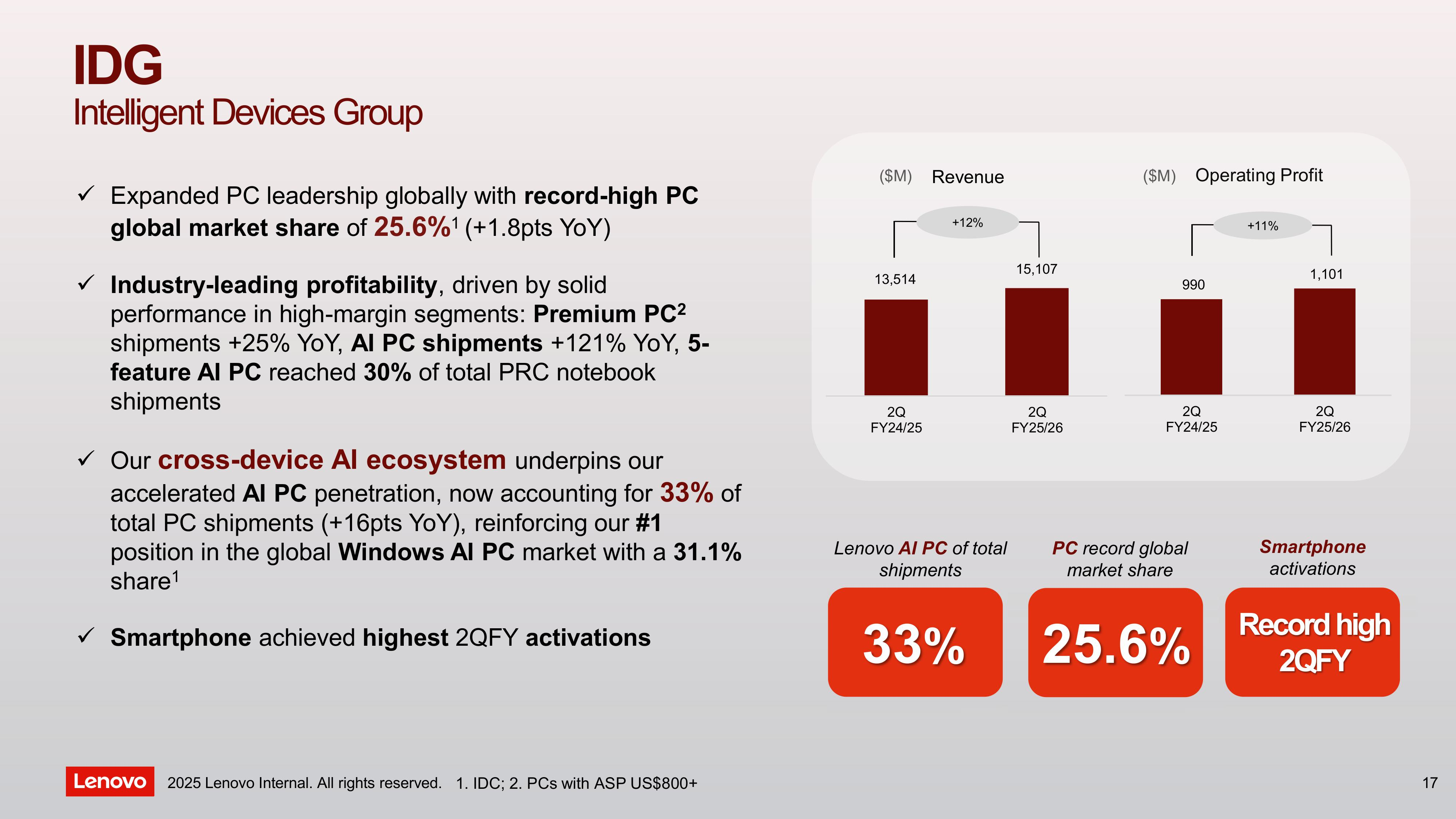 IDG
Intelligent Devices Group

✓ Expanded PC leadership globally with record-high PC global market share of 25.6%$^1$ (+1.8pts YoY)

✓ Industry-leading profitability, driven by solid performance in high-margin segments: Premium PC$^2$ shipments +25% YoY, AI PC shipments +121% YoY, 5-feature AI PC reached 30% of total PRC notebook shipments

✓ Our cross-device AI ecosystem underpins our accelerated AI PC penetration, now accounting for 33% of total PC shipments (+16pts YoY), reinforcing our #1 position in the global Windows AI PC market with a 31.1% share$^1$

✓ Smartphone achieved highest 2QFY activations

($M) Revenue
+12%
13,514
15,107
2Q FY24/25
2Q FY25/26

($M) Operating Profit
+11%
990
1,101
2Q FY24/25
2Q FY25/26

Lenovo AI PC of total shipments
33%

PC record global market share
25.6%

Smartphone activations
Record high 2QFY

Lenovo
2025 Lenovo Internal. All rights reserved. 1. IDC; 2. PCs with ASP US$800+
17